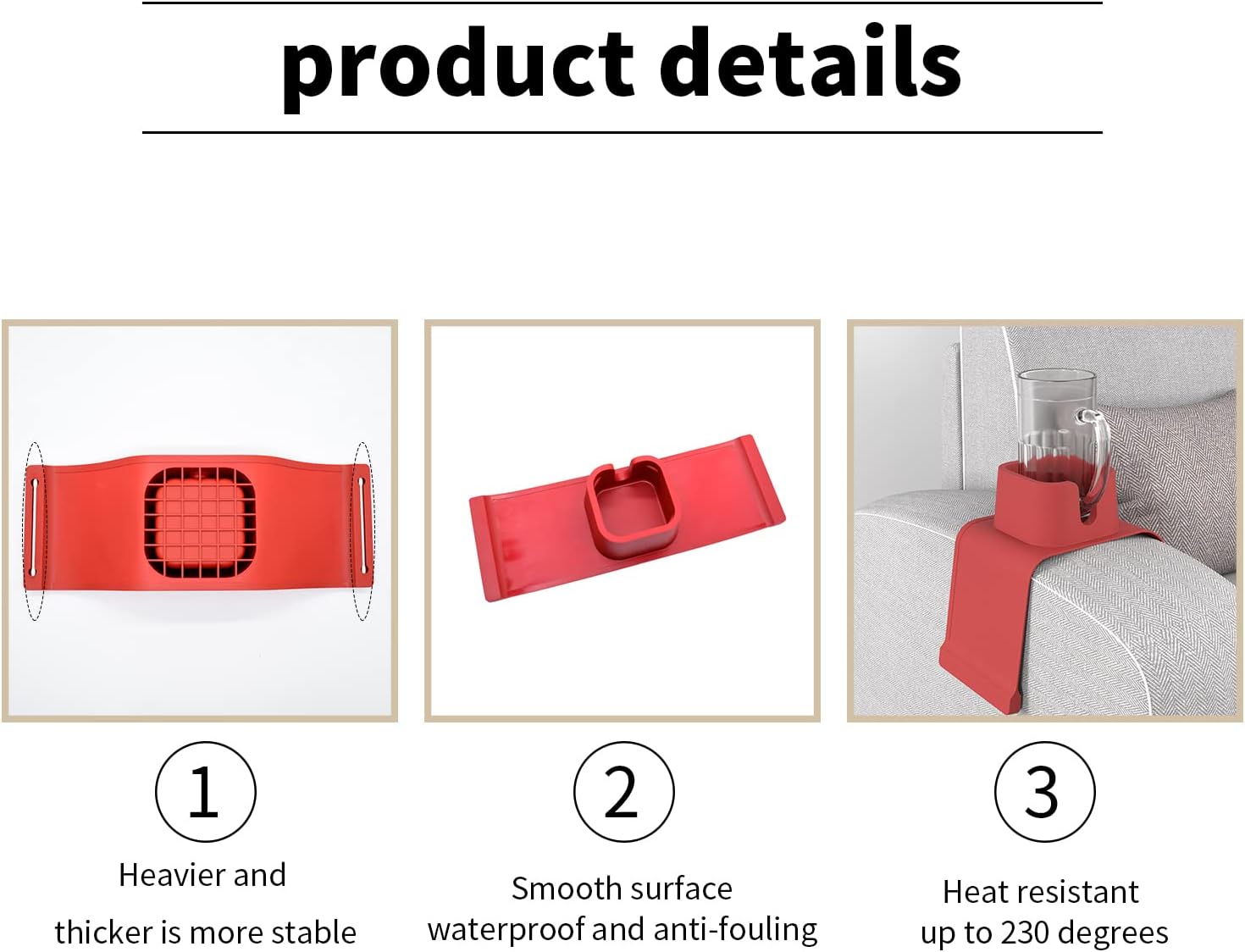 product details

1
Heavier and
thicker is more stable

2
Smooth surface
waterproof and anti-fouling

3
Heat resistant
up to 230 degrees